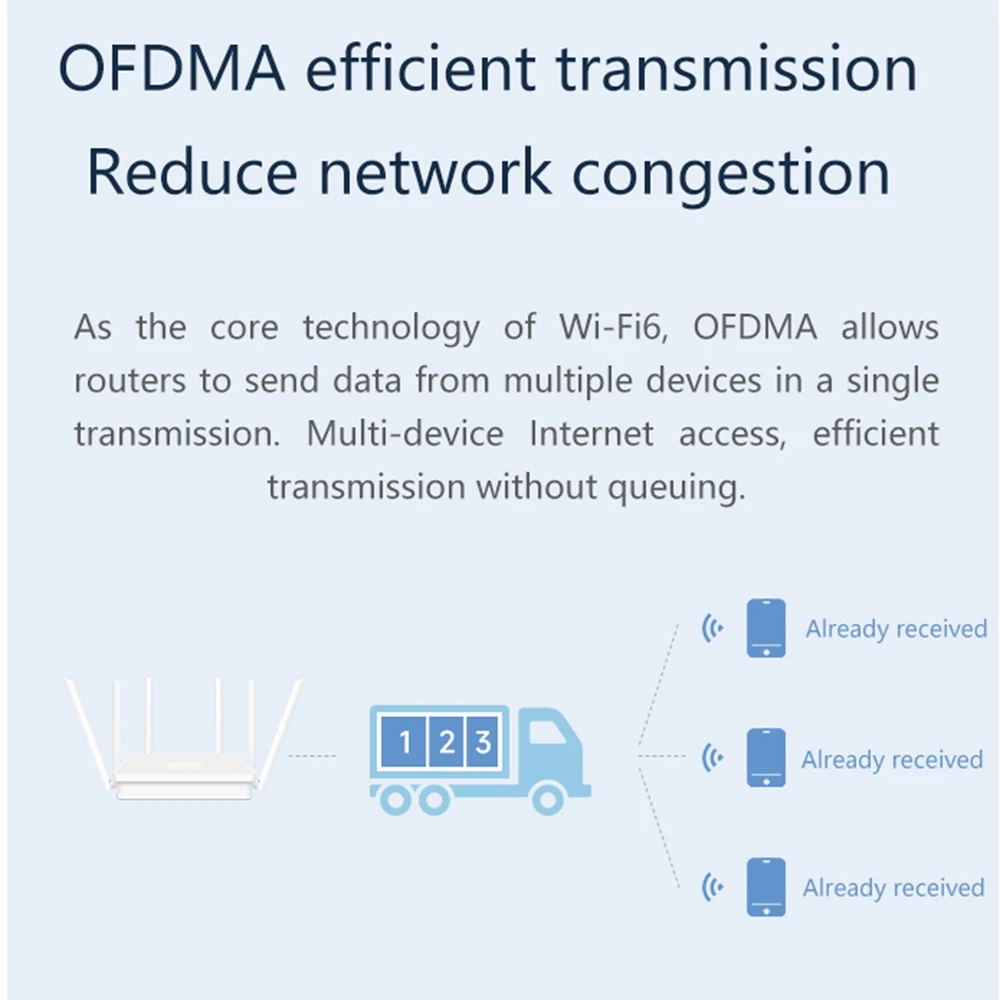 OFDMA efficient transmission
Reduce network congestion

As the core technology of Wi-Fi6, OFDMA allows routers to send data from multiple devices in a single transmission. Multi-device Internet access, efficient transmission without queuing.

1 2 3

Already received

Already received

Already received